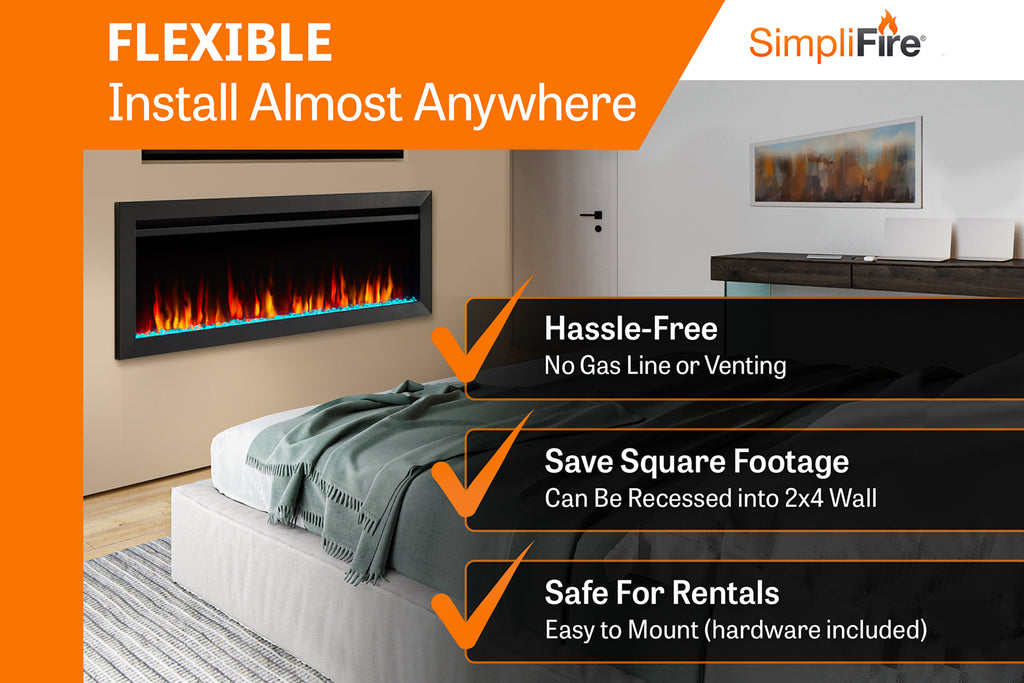 FLEXIBLE
Install Almost Anywhere

SimpliFire®

Hassle-Free
No Gas Line or Venting

Save Square Footage
Can Be Recessed into 2x4 Wall

Safe For Rentals
Easy to Mount (hardware included)